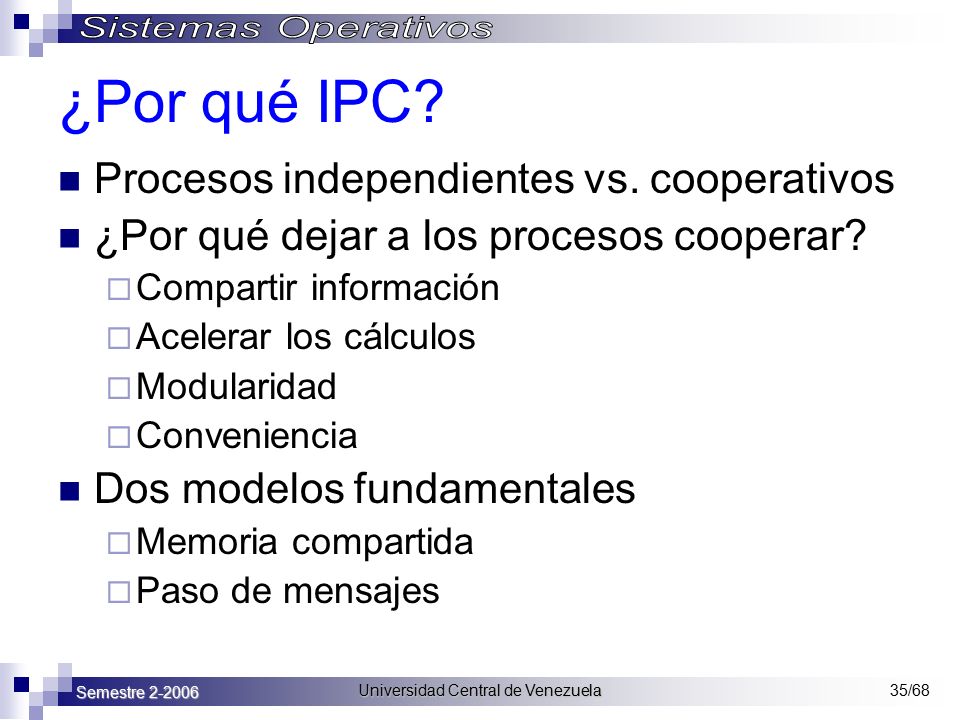 Sistemas Operativos

¿Por qué IPC?

- Procesos independientes vs. cooperativos
- ¿Por qué dejar a los procesos cooperar?
  - Compartir información
  - Acelerar los cálculos
  - Modularidad
  - Conveniencia
- Dos modelos fundamentales
  - Memoria compartida
  - Paso de mensajes

Semestre 2-2006 Universidad Central de Venezuela 35/68